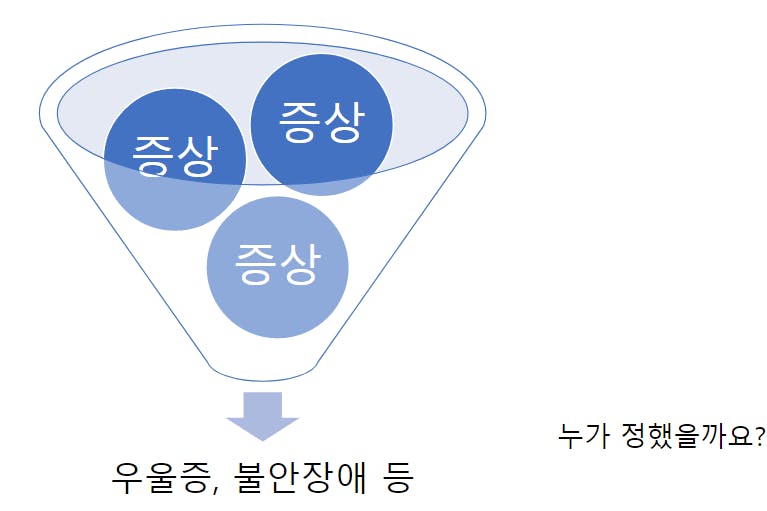 증상

증상

증상

우울증, 불안장애 등

누가 정했을까요?